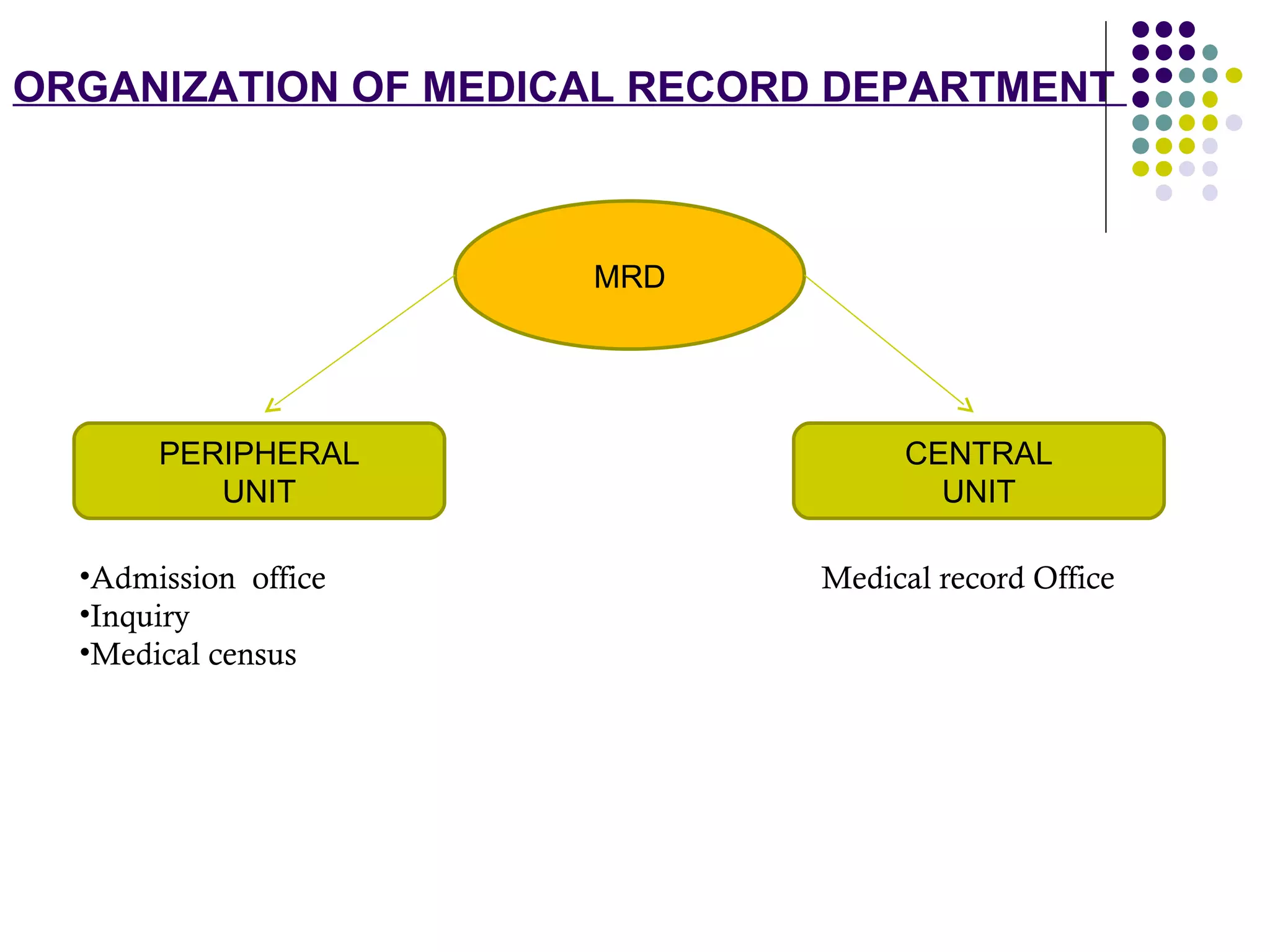 ORGANIZATION OF MEDICAL RECORD DEPARTMENT

MRD

PERIPHERAL UNIT

CENTRAL UNIT

•Admission office
•Inquiry
•Medical census

Medical record Office